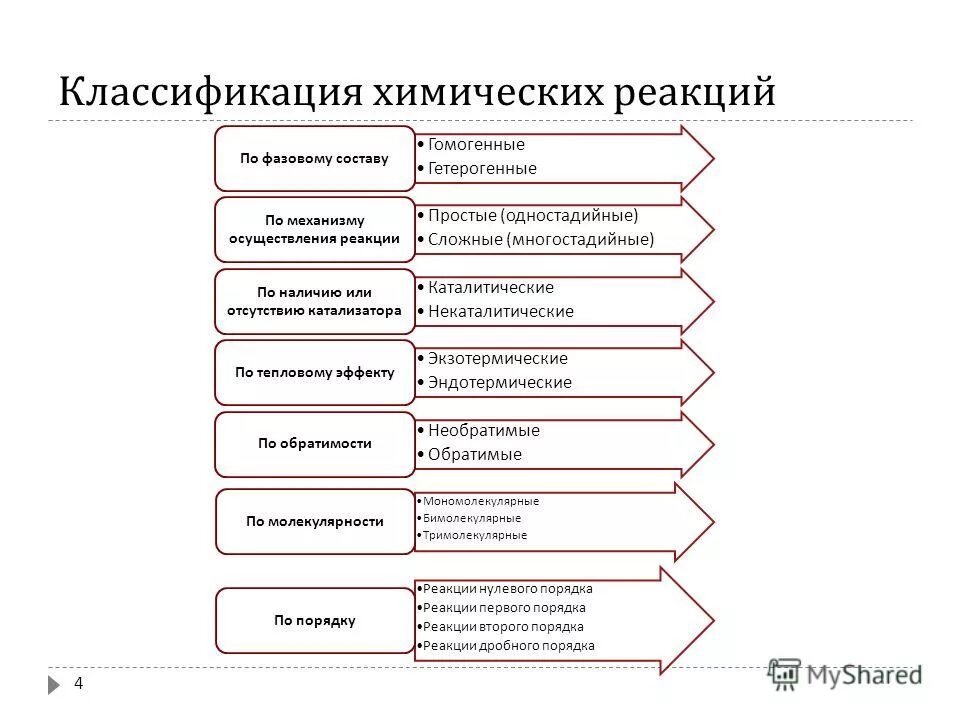 Классификация химических реакций

По фазовому составу
• Гомогенные
• Гетерогенные

По механизму осуществления реакции
• Простые (одностадийные)
• Сложные (многостадийные)

По наличию или отсутствию катализатора
• Каталитические
• Некаталитические

По тепловому эффекту
• Экзотермические
• Эндотермические

По обратимости
• Необратимые
• Обратимые

По молекулярности
• Мономолекулярные
• Бимолекулярные
• Тримолекулярные

По порядку
• Реакции нулевого порядка
• Реакции первого порядка
• Реакции второго порядка
• Реакции дробного порядка

4

MyShared